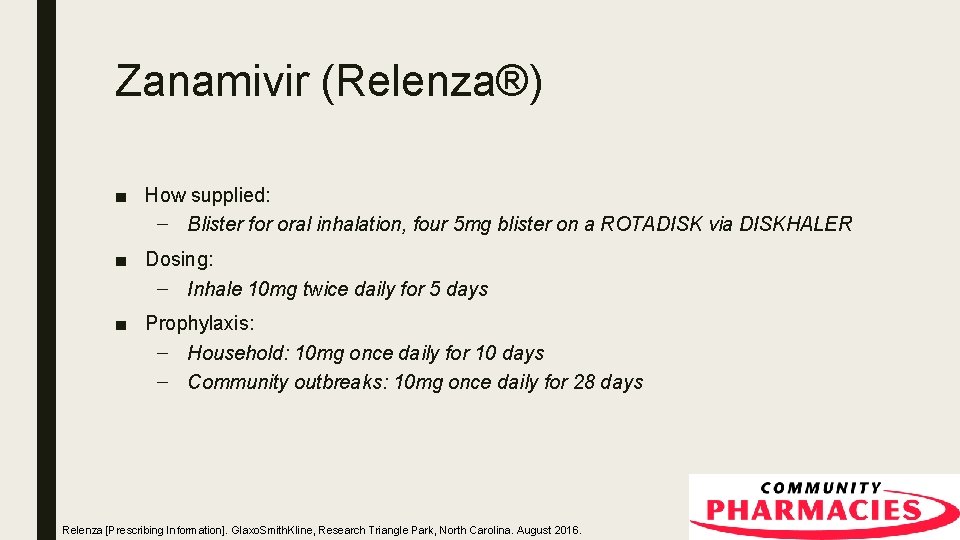 Zanamivir (Relenza®)

■ How supplied:
– Blister for oral inhalation, four 5mg blister on a ROTADISK via DISKHALER

■ Dosing:
– Inhale 10mg twice daily for 5 days

■ Prophylaxis:
– Household: 10mg once daily for 10 days
– Community outbreaks: 10mg once daily for 28 days

Relenza [Prescribing Information]. GlaxoSmithKline, Research Triangle Park, North Carolina. August 2016.

COMMUNITY PHARMACIES